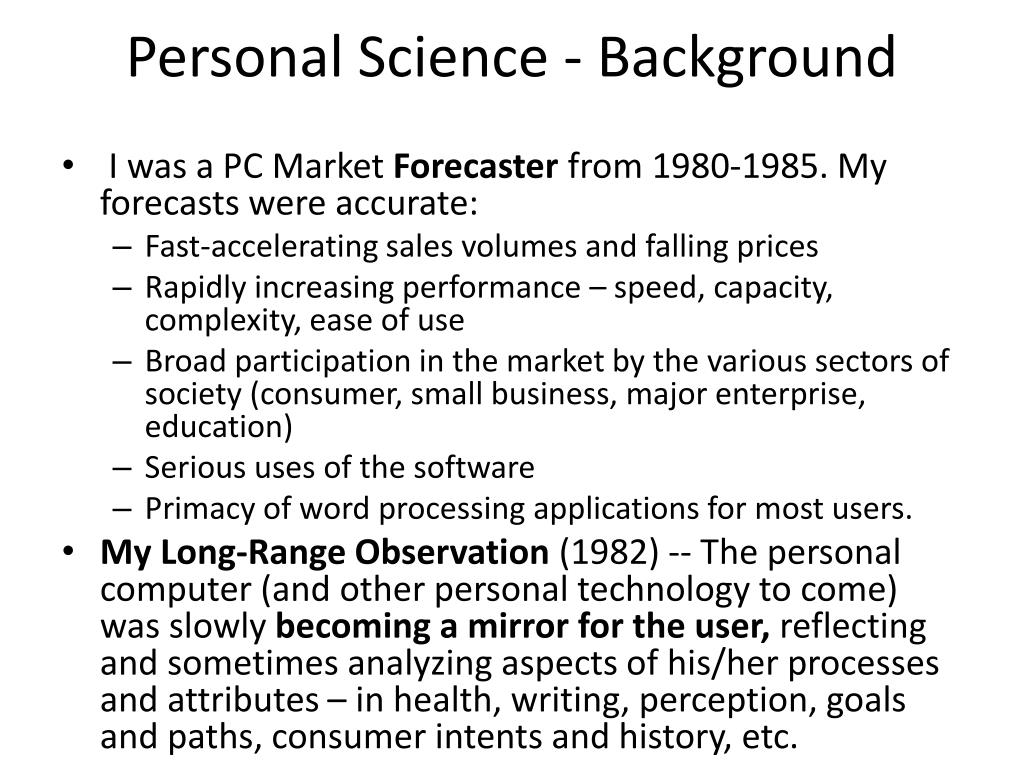 Personal Science - Background

• I was a PC Market Forecaster from 1980-1985. My forecasts were accurate:
– Fast-accelerating sales volumes and falling prices
– Rapidly increasing performance – speed, capacity, complexity, ease of use
– Broad participation in the market by the various sectors of society (consumer, small business, major enterprise, education)
– Serious uses of the software
– Primacy of word processing applications for most users.
• My Long-Range Observation (1982) -- The personal computer (and other personal technology to come) was slowly becoming a mirror for the user, reflecting and sometimes analyzing aspects of his/her processes and attributes – in health, writing, perception, goals and paths, consumer intents and history, etc.